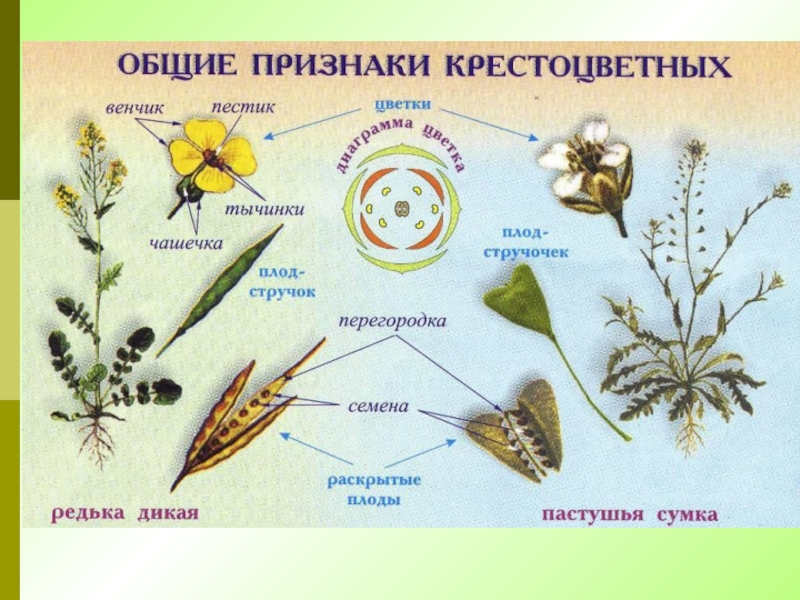 ОБЩИЕ ПРИЗНАКИ КРЕСТОЦВЕТНЫХ

венчик

пестик

цветки

диаграмма цветка

тычинки

чашечка

плод-стручок

плод-стручочек

перегородка

семена

раскрытые плоды

редька дикая

пастушья сумка